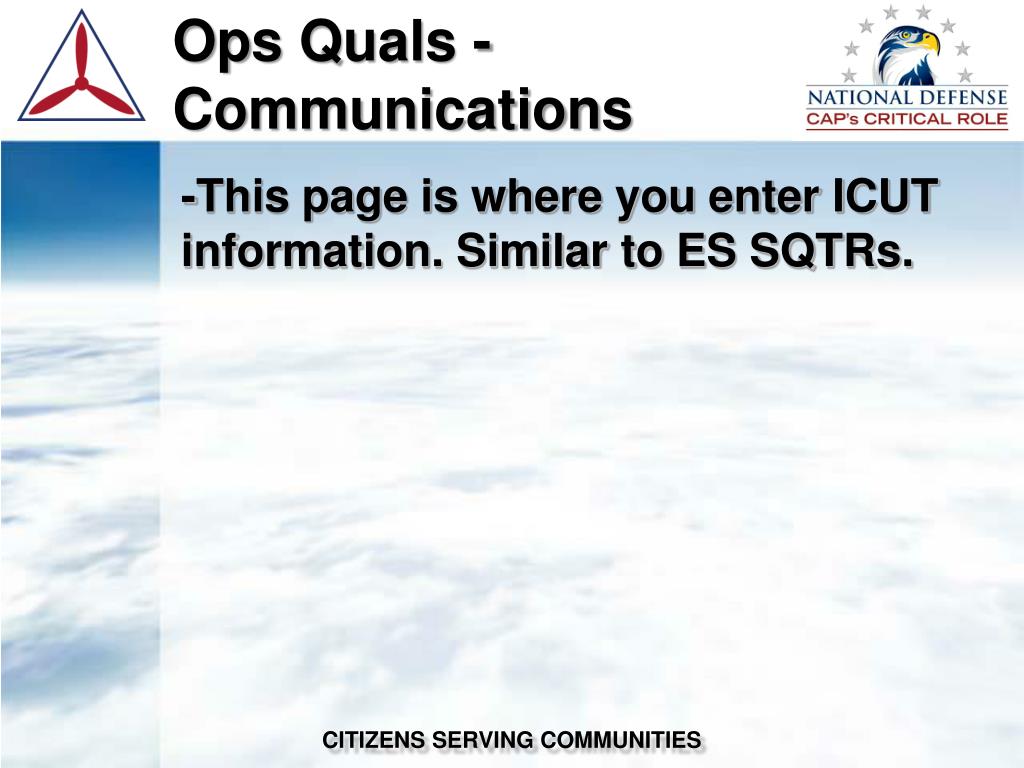 Ops Quals - Communications

NATIONAL DEFENSE
CAP's CRITICAL ROLE

-This page is where you enter ICUT information. Similar to ES SQTRs.

CITIZENS SERVING COMMUNITIES